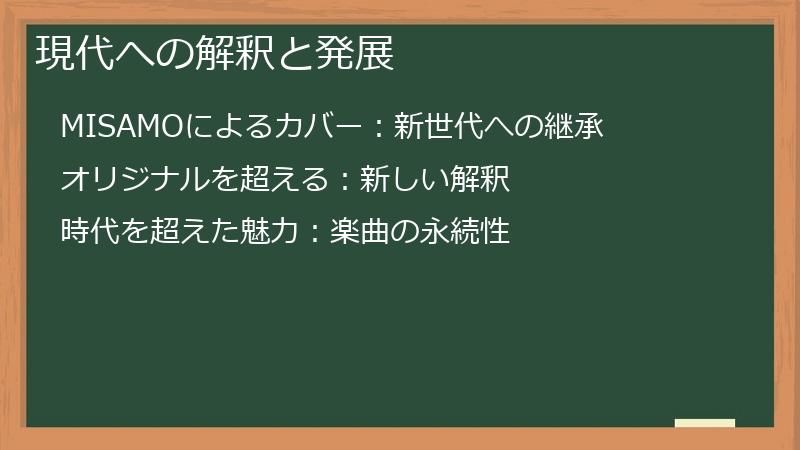 現代への解釈と発展

MISAMOによるカバー：新世代への継承

オリジナルを超える：新しい解釈

時代を超えた魅力：楽曲の永続性